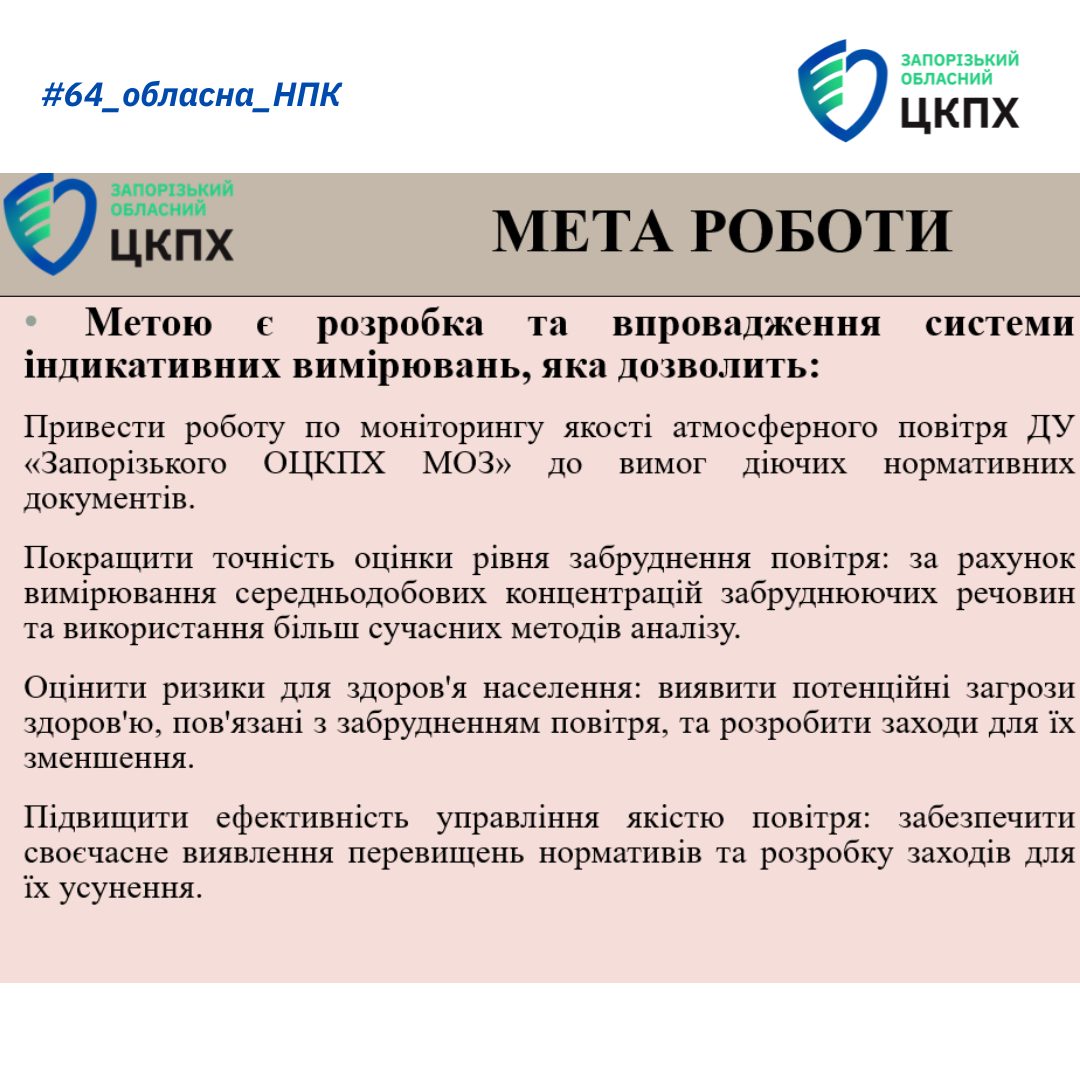 #64_обласна_НПК

ЗАПОРІЗЬКИЙ ОБЛАСНИЙ ЦКПХ

ЗАПОРІЗЬКИЙ ОБЛАСНИЙ ЦКПХ

МЕТА РОБОТИ

• Метою є розробка та впровадження системи індикативних вимірювань, яка дозволить:

Привести роботу по моніторингу якості атмосферного повітря ДУ «Запорізького ОЦКПХ МОЗ» до вимог діючих нормативних документів.

Покращити точність оцінки рівня забруднення повітря: за рахунок вимірювання середньодобових концентрацій забруднюючих речовин та використання більш сучасних методів аналізу.

Оцінити ризики для здоров'я населення: виявити потенційні загрози здоров'ю, пов'язані з забрудненням повітря, та розробити заходи для їх зменшення.

Підвищити ефективність управління якістю повітря: забезпечити своєчасне виявлення перевищень нормативів та розробку заходів для їх усунення.